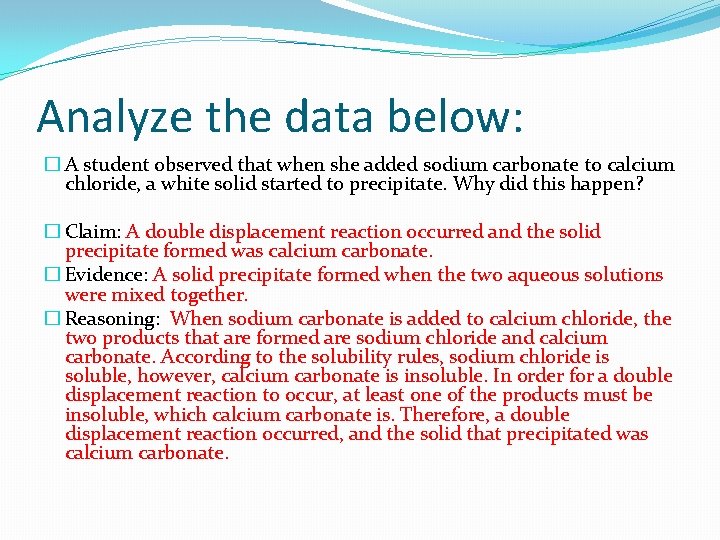 Analyze the data below:

A student observed that when she added sodium carbonate to calcium chloride, a white solid started to precipitate. Why did this happen?

Claim: A double displacement reaction occurred and the solid precipitate formed was calcium carbonate.

Evidence: A solid precipitate formed when the two aqueous solutions were mixed together.

Reasoning: When sodium carbonate is added to calcium chloride, the two products that are formed are sodium chloride and calcium carbonate. According to the solubility rules, sodium chloride is soluble, however, calcium carbonate is insoluble. In order for a double displacement reaction to occur, at least one of the products must be insoluble, which calcium carbonate is. Therefore, a double displacement reaction occurred, and the solid that precipitated was calcium carbonate.